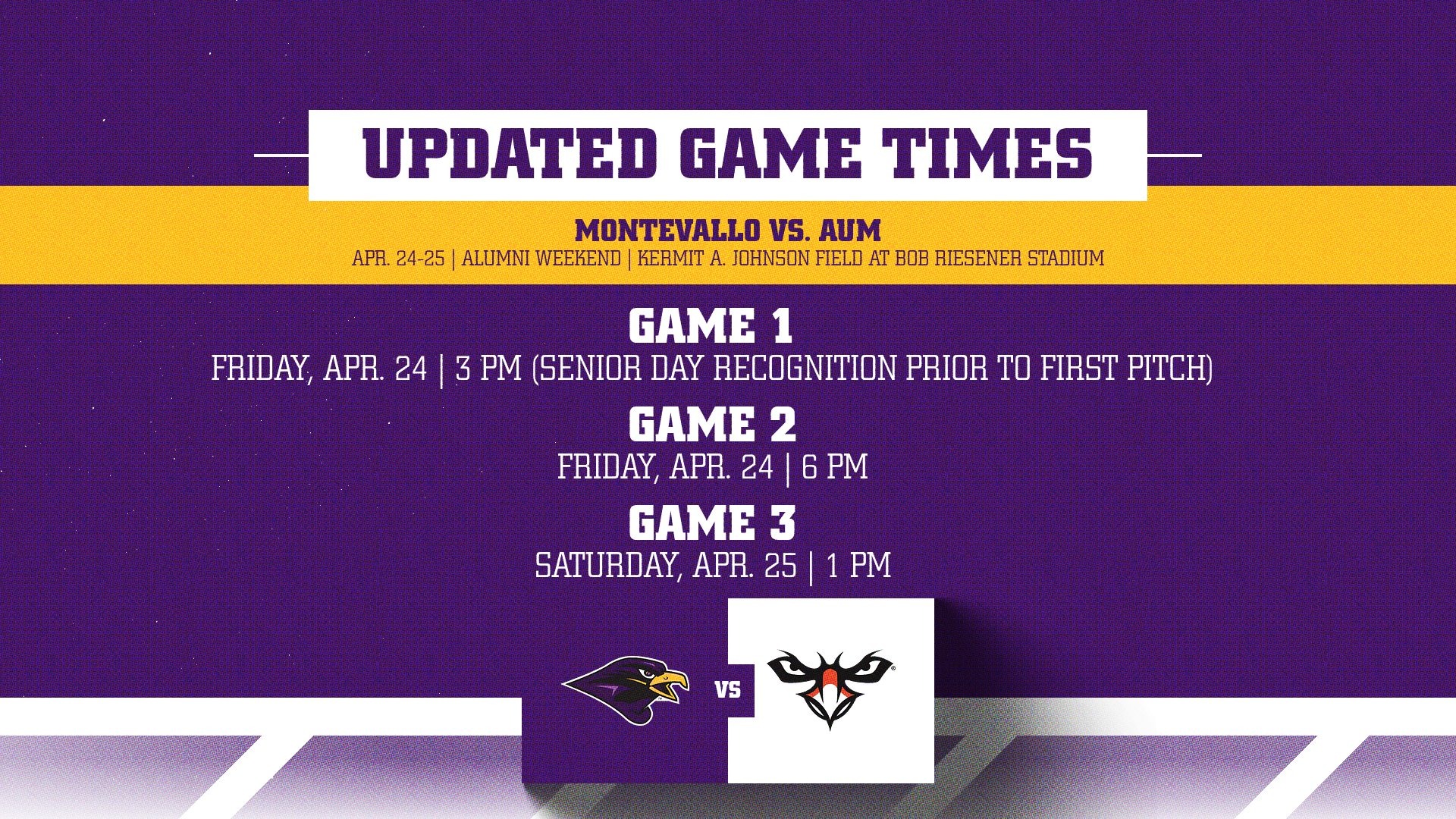 UPDATED GAME TIMES

MONTEVALLO VS. AUM

APR. 24-25 | ALUMNI WEEKEND | KERMIT A. JOHNSON FIELD AT BOB RIESENER STADIUM

GAME 1

FRIDAY, APR. 24 | 3 PM (SENIOR DAY RECOGNITION PRIOR TO FIRST PITCH)

GAME 2

FRIDAY, APR. 24 | 6 PM

GAME 3

SATURDAY, APR. 25 | 1 PM

VS